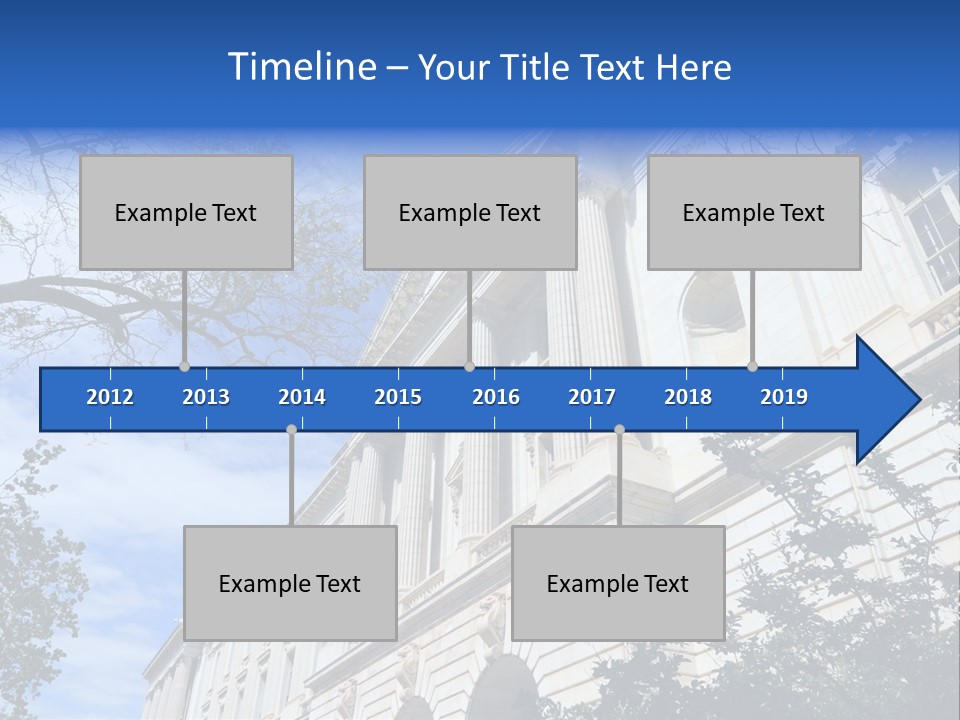 Timeline – Your Title Text Here

Example Text

Example Text

Example Text

2012 2013 2014 2015 2016 2017 2018 2019

Example Text

Example Text